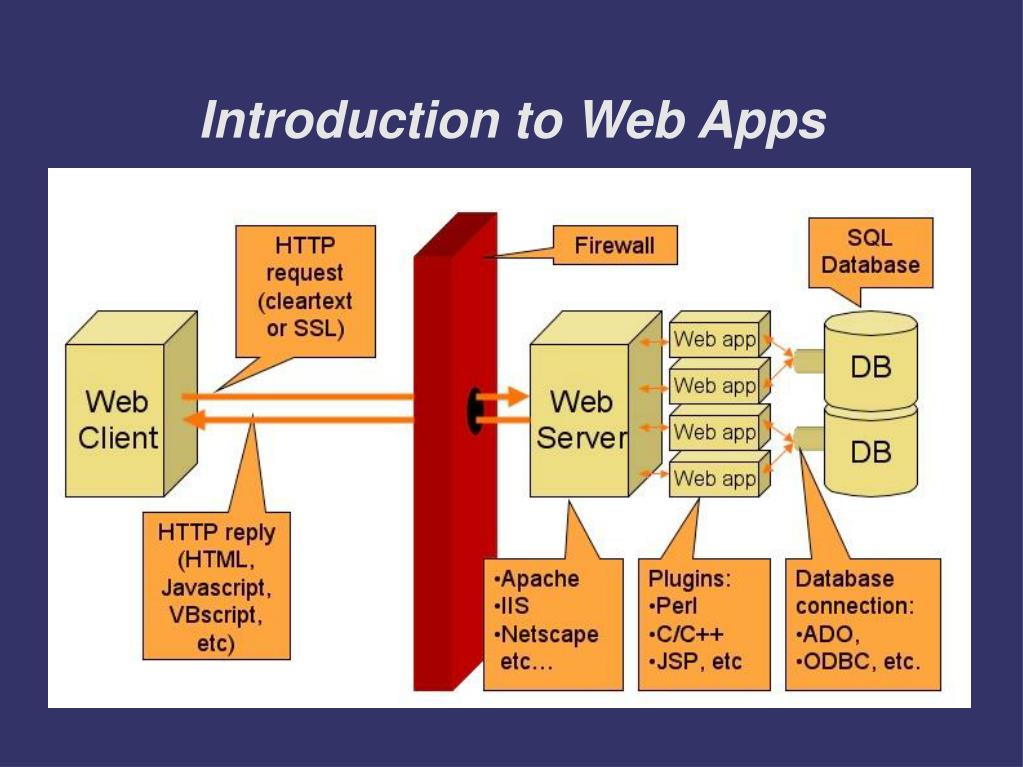 Introduction to Web Apps

HTTP request (cleartext or SSL)

Firewall

SQL Database

Web Client

Web Server

Web app
Web app
Web app
Web app

DB
DB

HTTP reply (HTML, Javascript, VBscript, etc)

•Apache
•IIS
•Netscape etc…

Plugins:
•Perl
•C/C++
•JSP, etc

Database connection:
•ADO,
•ODBC, etc.